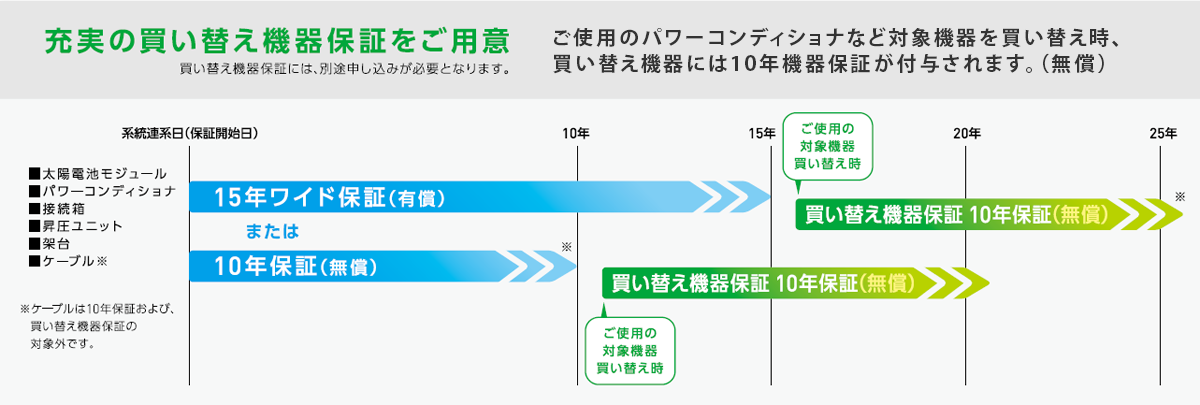 充実の買い替え機器保証をご用意
買い替え機器保証には、別途申し込みが必要となります。

ご使用のパワーコンディショナなど対象機器を買い替え時、買い替え機器には10年機器保証が付与されます。（無償）

系統連系日（保証開始日）

10年

15年

20年

25年

■太陽電池モジュール
■パワーコンディショナ
■接続箱
■昇圧ユニット
■架台
■ケーブル※

※ケーブルは10年保証および、買い替え機器保証の対象外です。

15年ワイド保証（有償）

または

10年保証（無償）

※

ご使用の対象機器買い替え時

買い替え機器保証 10年保証（無償）

※

買い替え機器保証 10年保証（無償）

ご使用の対象機器買い替え時